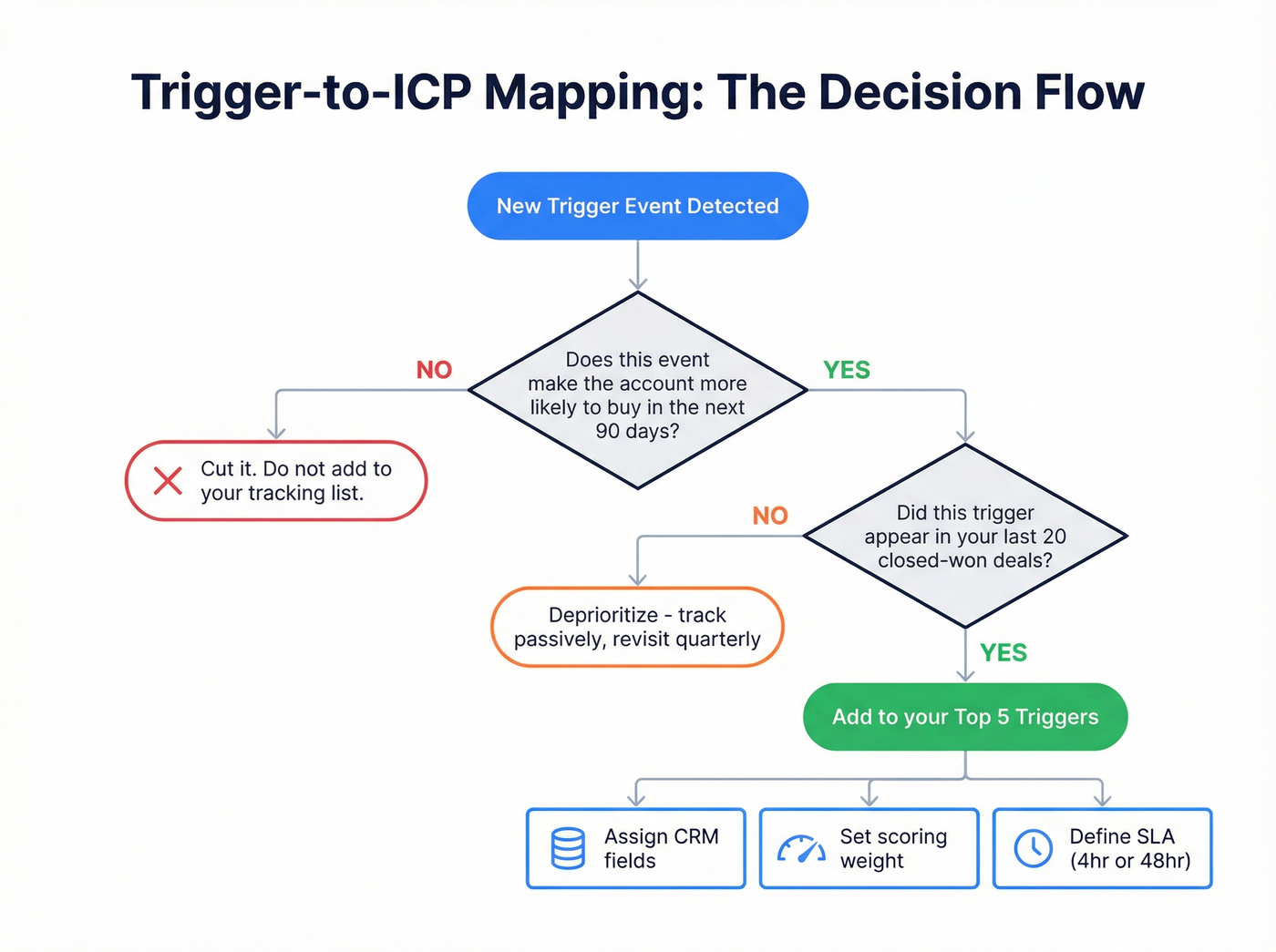 Trigger-to-ICP Mapping: The Decision Flow

New Trigger Event Detected

Does this event make the account more likely to buy in the next 90 days?

NO

YES

Cut it. Do not add to your tracking list.

Did this trigger appear in your last 20 closed-won deals?

NO

Deprioritize - track passively, revisit quarterly

YES

Add to your Top 5 Triggers

Assign CRM fields

Set scoring weight

Define SLA (4hr or 48hr)